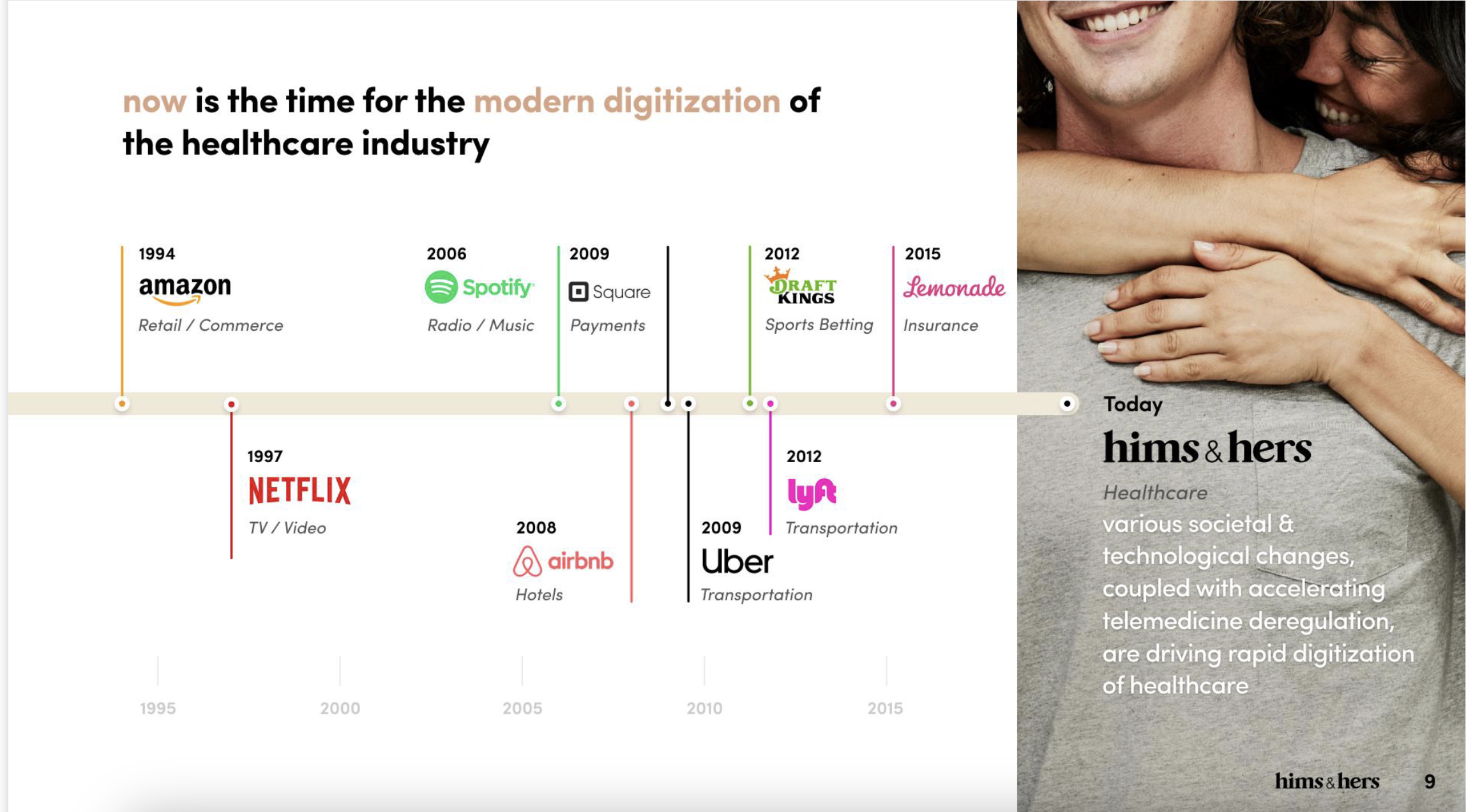 now is the time for the modern digitization of the healthcare industry

1994
amazon
Retail / Commerce

2006
Spotify
Radio / Music

2009
Square
Payments

2012
DRAFT KINGS
Sports Betting

2015
Lemonade
Insurance

1997
NETFLIX
TV / Video

2008
airbnb
Hotels

2009
Uber
Transportation

2012
lyft
Transportation

1995
2000
2005
2010
2015

Today
hims & hers
Healthcare
various societal & technological changes, coupled with accelerating telemedicine deregulation, are driving rapid digitization of healthcare

hims & hers 9